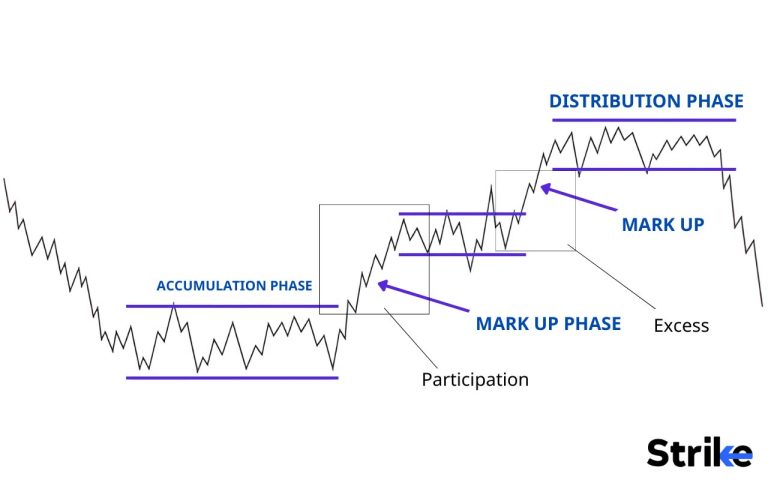 DISTRIBUTION PHASE

MARK UP

ACCUMULATION PHASE

MARK UP PHASE

Excess

Participation

Strike